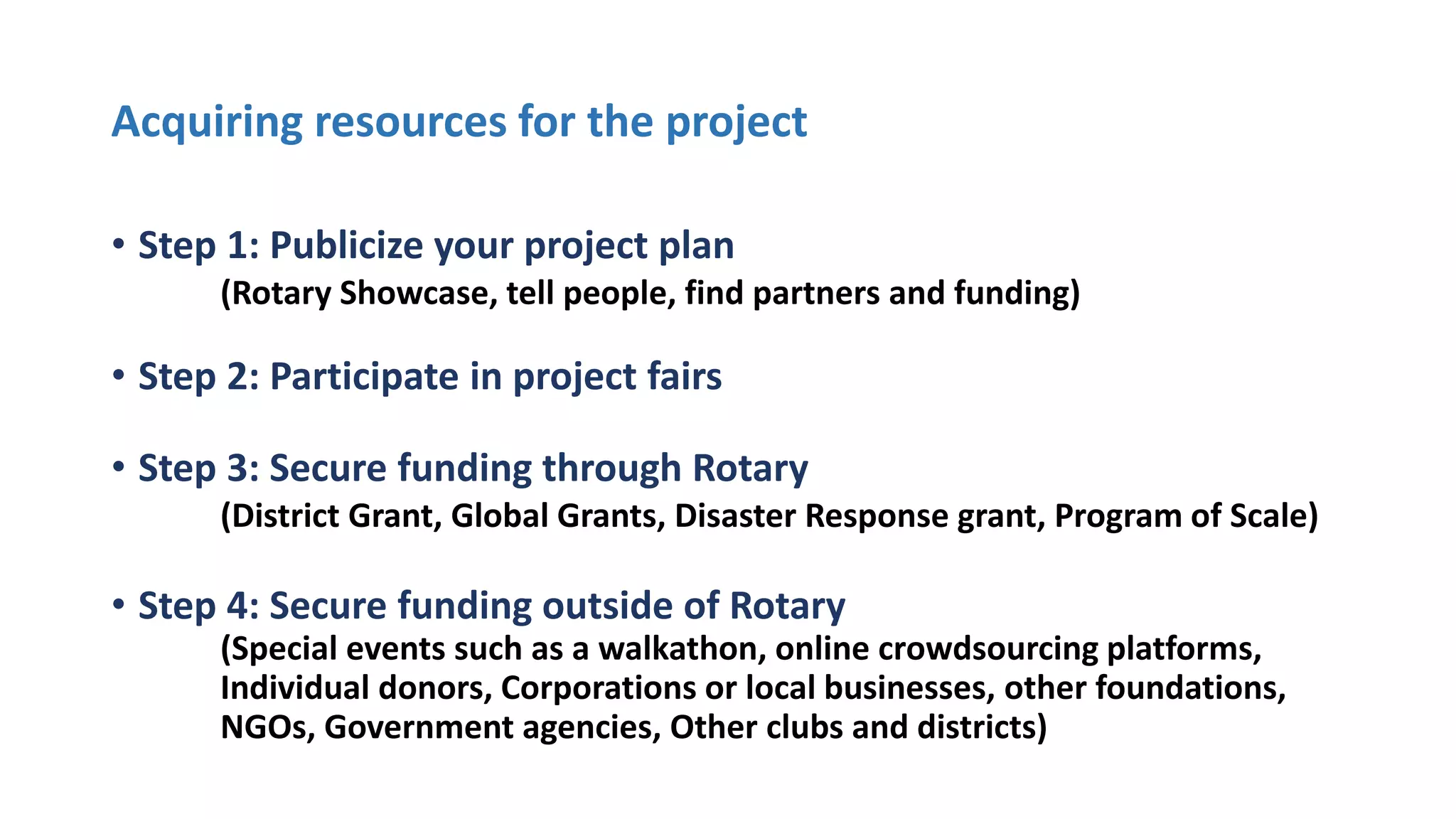 Acquiring resources for the project

• Step 1: Publicize your project plan
(Rotary Showcase, tell people, find partners and funding)

• Step 2: Participate in project fairs

• Step 3: Secure funding through Rotary
(District Grant, Global Grants, Disaster Response grant, Program of Scale)

• Step 4: Secure funding outside of Rotary
(Special events such as a walkathon, online crowdsourcing platforms, Individual donors, Corporations or local businesses, other foundations, NGOs, Government agencies, Other clubs and districts)